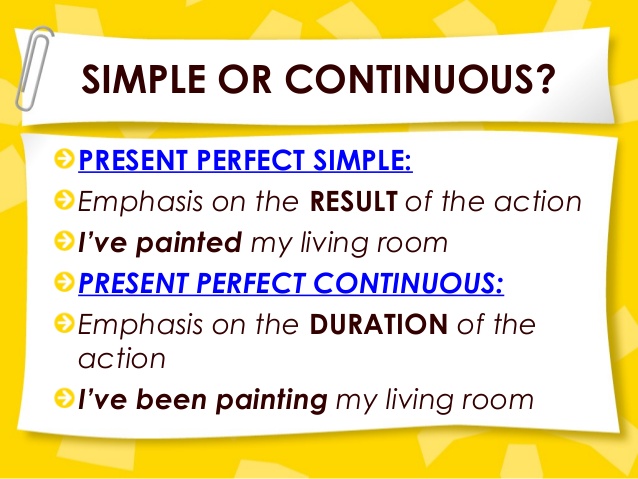 SIMPLE OR CONTINUOUS?

PRESENT PERFECT SIMPLE:

Emphasis on the RESULT of the action

I've painted my living room

PRESENT PERFECT CONTINUOUS:

Emphasis on the DURATION of the action

I've been painting my living room